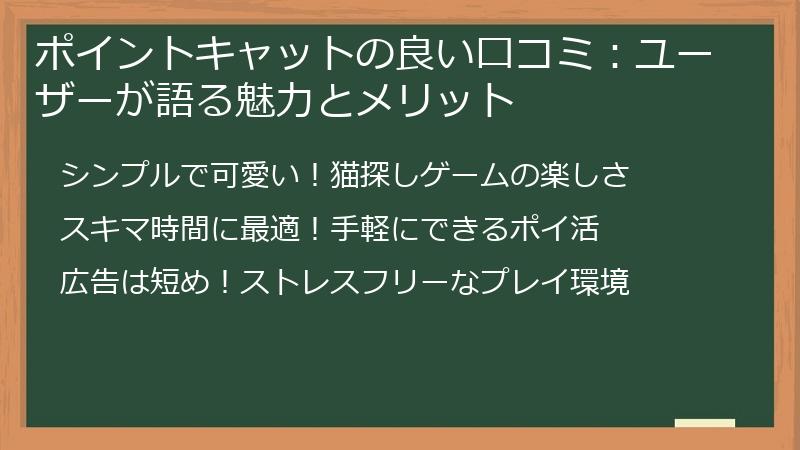 ポイントキャットの良い口コミ：ユーザーが語る魅力とメリット

シンプルで可愛い！猫探しゲームの楽しさ

スキマ時間に最適！手軽にできるポイ活

広告は短め！ストレスフリーなプレイ環境